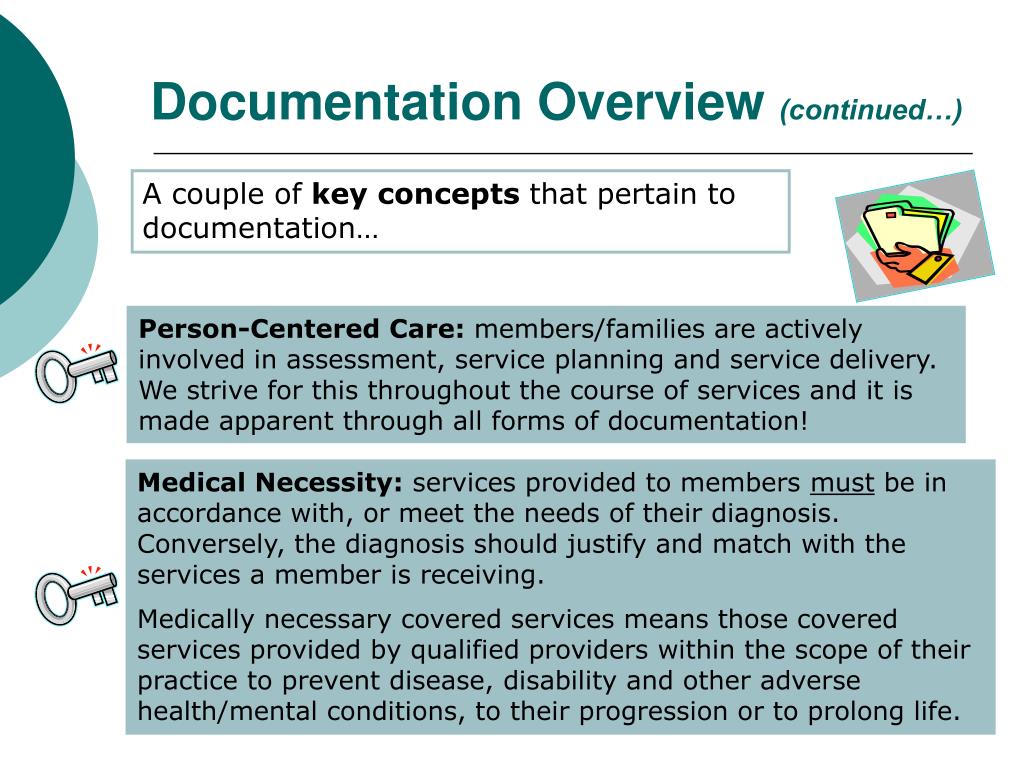 Documentation Overview (continued…)

A couple of key concepts that pertain to documentation…

Person-Centered Care: members/families are actively involved in assessment, service planning and service delivery. We strive for this throughout the course of services and it is made apparent through all forms of documentation!

Medical Necessity: services provided to members must be in accordance with, or meet the needs of their diagnosis. Conversely, the diagnosis should justify and match with the services a member is receiving.

Medically necessary covered services means those covered services provided by qualified providers within the scope of their practice to prevent disease, disability and other adverse health/mental conditions, to their progression or to prolong life.